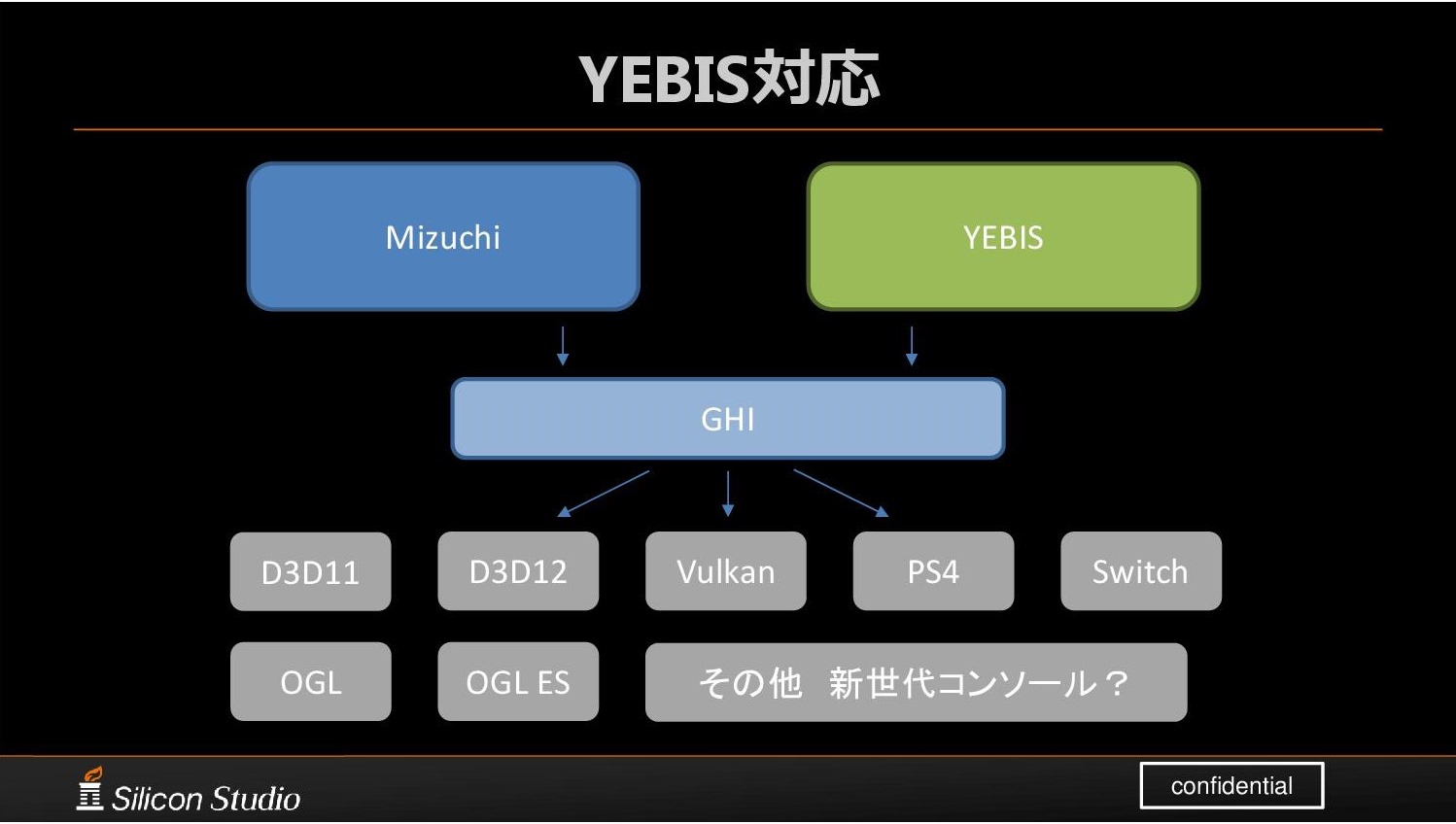 YEBIS対応

Mizuchi

YEBIS

GHI

D3D11

D3D12

Vulkan

PS4

Switch

OGL

OGL ES

その他　新世代コンソール？

Silicon Studio

confidential